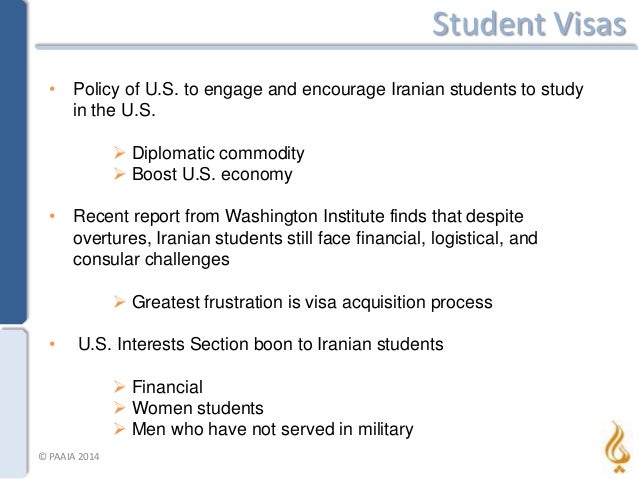 Student Visas

• Policy of U.S. to engage and encourage Iranian students to study in the U.S.

➢ Diplomatic commodity
➢ Boost U.S. economy

• Recent report from Washington Institute finds that despite overtures, Iranian students still face financial, logistical, and consular challenges

➢ Greatest frustration is visa acquisition process

• U.S. Interests Section boon to Iranian students

➢ Financial
➢ Women students
➢ Men who have not served in military

© PAAIA 2014